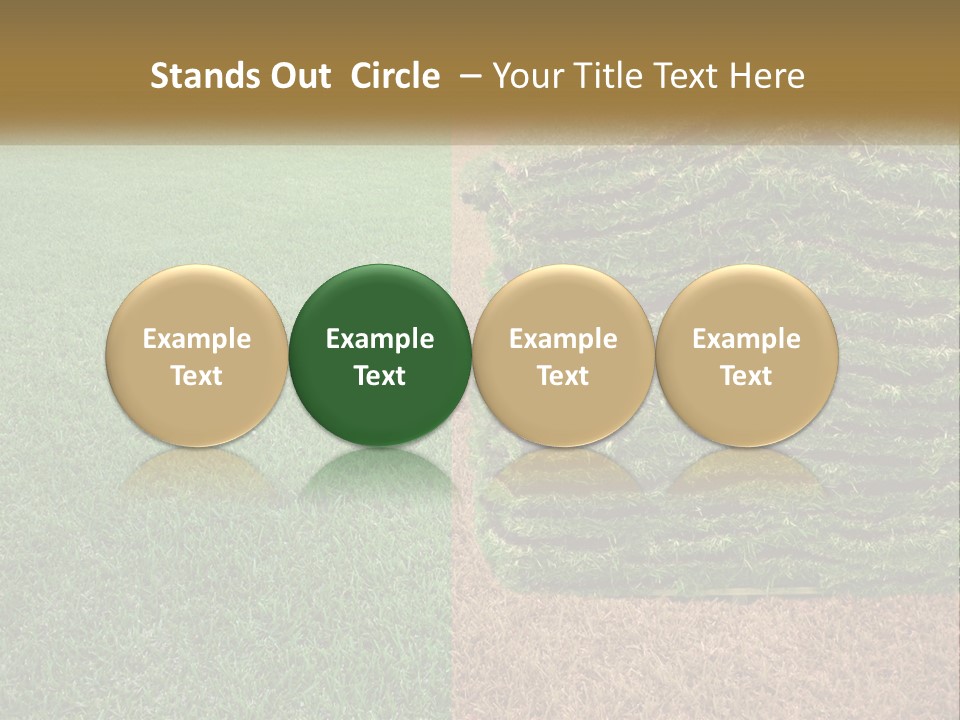 Stands Out Circle – Your Title Text Here

Example Text

Example Text

Example Text

Example Text